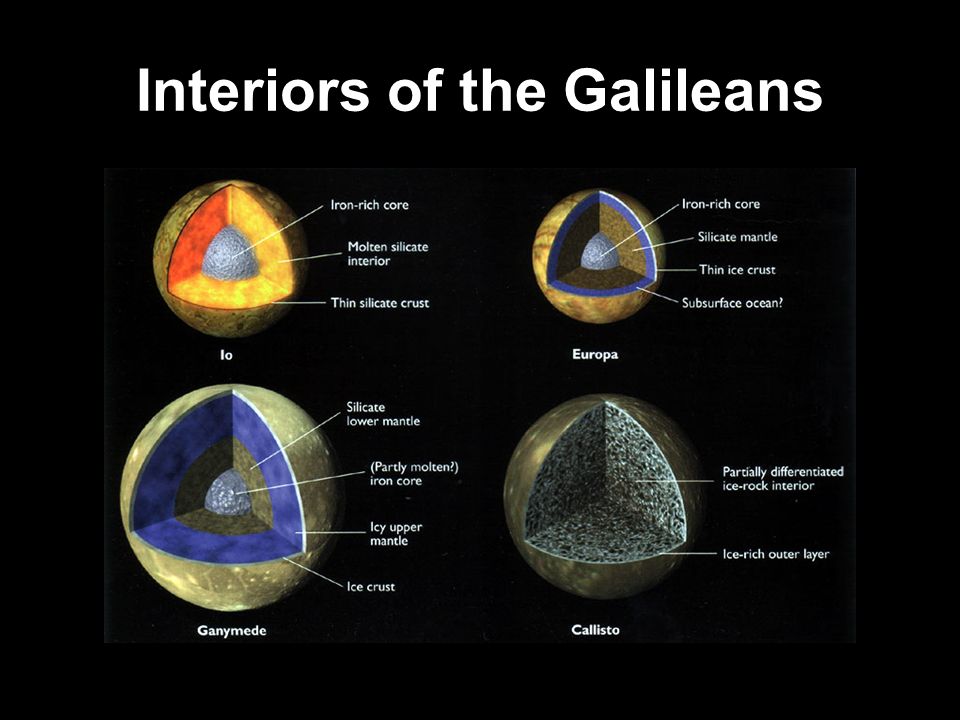 Interiors of the Galileans

Iron-rich core

Molten silicate interior

Thin silicate crust

Io

Iron-rich core

Silicate mantle

Thin ice crust

Subsurface ocean?

Europa

Silicate lower mantle

(Partly molten?) iron core

Icy upper mantle

Ice crust

Ganymede

Partially differentiated ice-rock interior

Ice-rich outer layer

Callisto